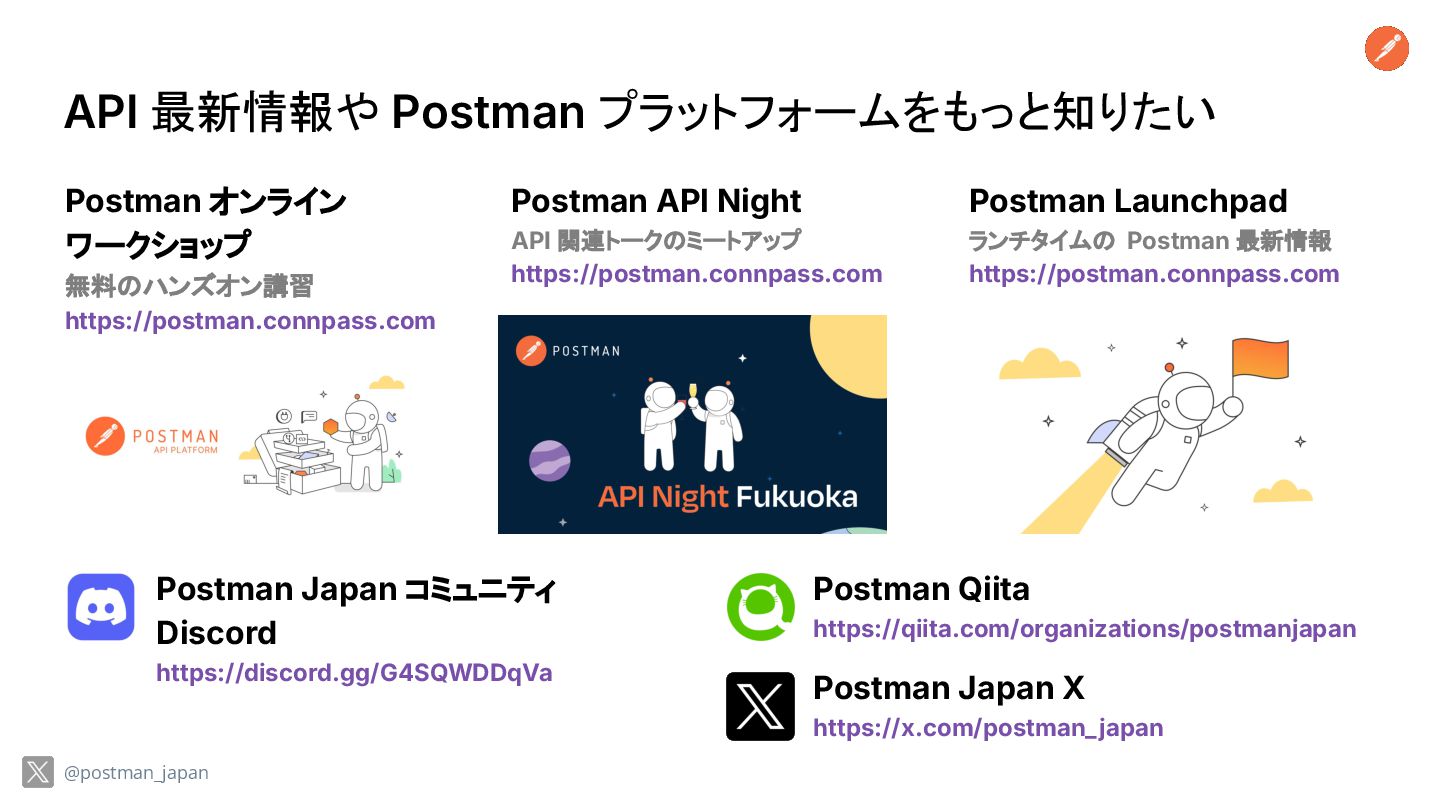 API 最新情報や Postman プラットフォームをもっと知りたい

Postman オンライン ワークショップ
無料のハンズオン講習
https://postman.connpass.com

POSTMAN
API PLATFORM

Postman API Night
API 関連トークのミートアップ
https://postman.connpass.com

POSTMAN
API Night Fukuoka

Postman Launchpad
ランチタイムの Postman 最新情報
https://postman.connpass.com

Postman Japan コミュニティ Discord
https://discord.gg/G4SQWDDqVa

Postman Qiita
https://qiita.com/organizations/postmanjapan

Postman Japan X
https://x.com/postman_japan

@postman_japan